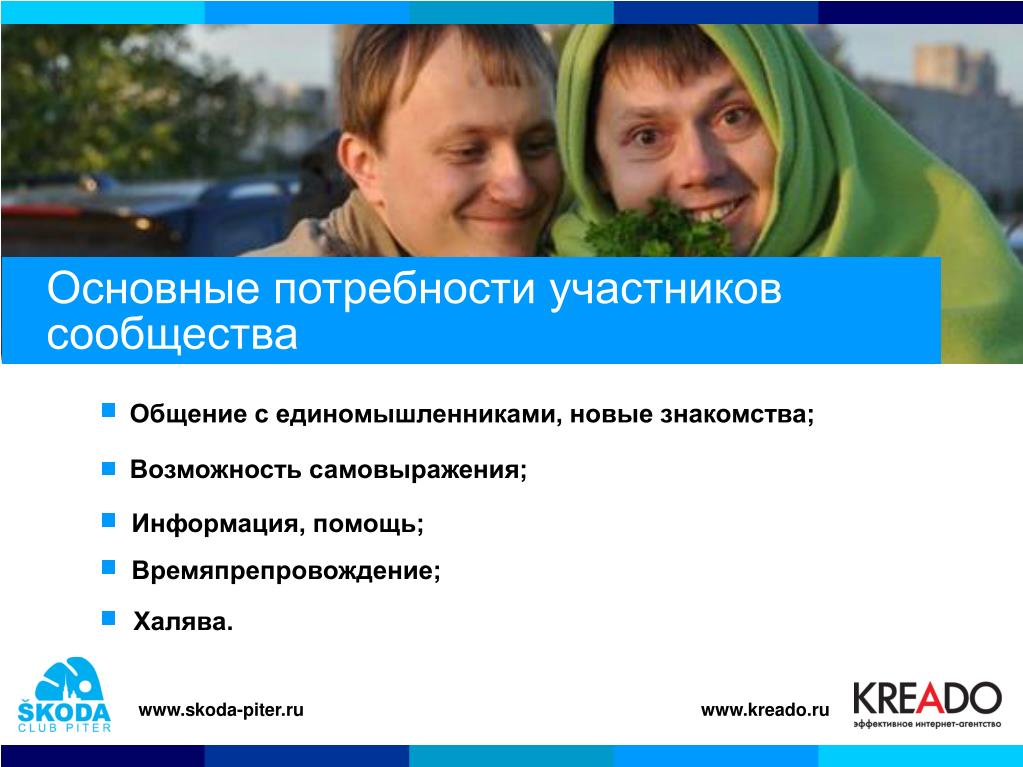 Основные потребности участников сообщества

Общение с единомышленниками, новые знакомства;

Возможность самовыражения;

Информация, помощь;

Времяпрепровождение;

Халява.

ŠKODA CLUB PITER

www.skoda-piter.ru

www.kreado.ru

KREADO эффективное интернет-агентство